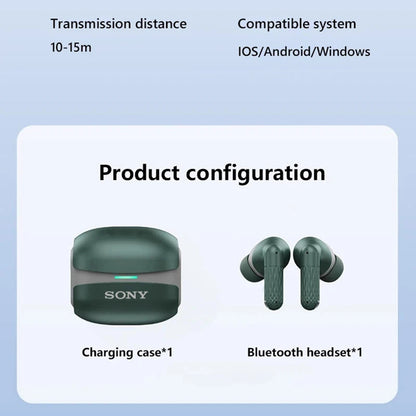 Transmission distance
10-15m

Compatible system
IOS/Android/Windows

Product configuration

SONY

Charging case*1

Bluetooth headset*1